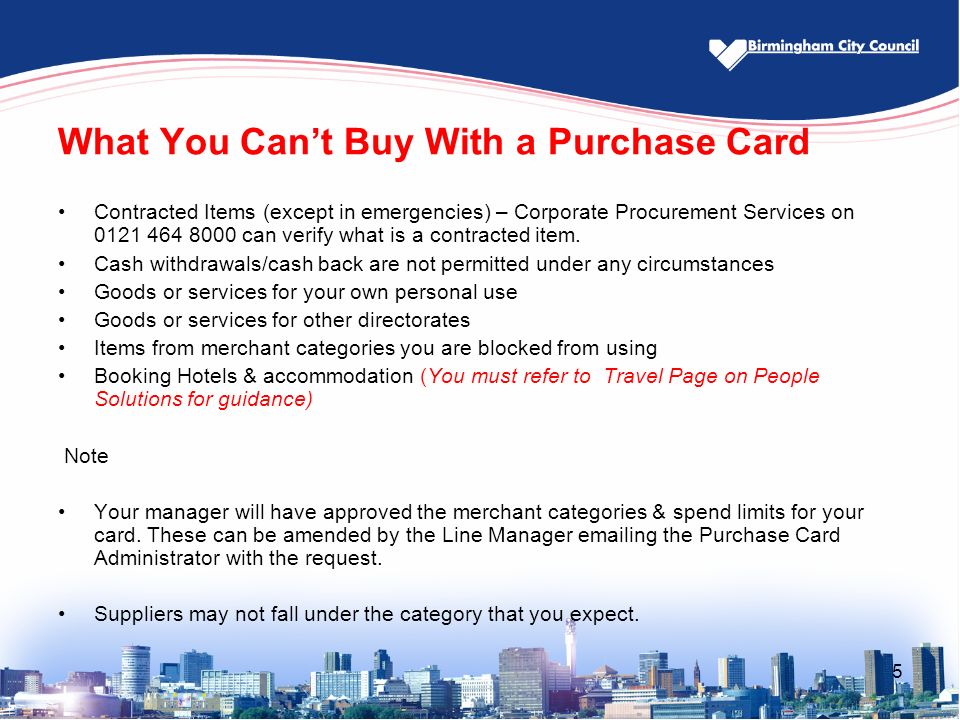 Birmingham City Council

What You Can't Buy With a Purchase Card

• Contracted Items (except in emergencies) – Corporate Procurement Services on 0121 464 8000 can verify what is a contracted item.
• Cash withdrawals/cash back are not permitted under any circumstances
• Goods or services for your own personal use
• Goods or services for other directorates
• Items from merchant categories you are blocked from using
• Booking Hotels & accommodation (You must refer to Travel Page on People Solutions for guidance)

Note

• Your manager will have approved the merchant categories & spend limits for your card. These can be amended by the Line Manager emailing the Purchase Card Administrator with the request.

• Suppliers may not fall under the category that you expect.

5